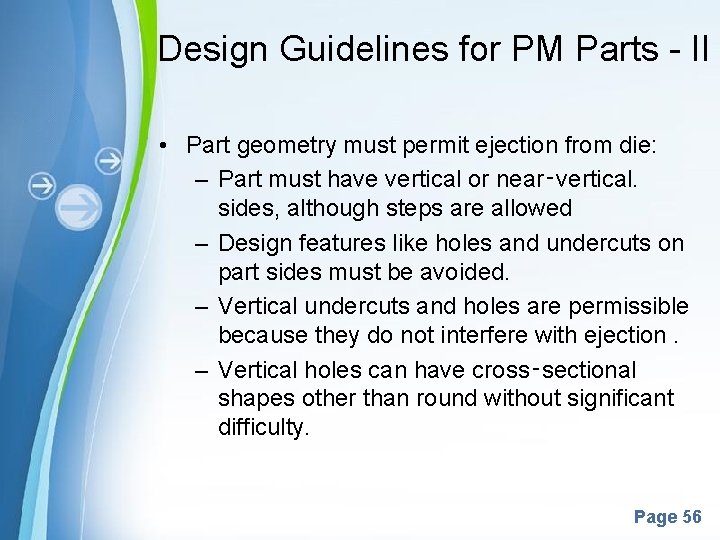 Design Guidelines for PM Parts - II

• Part geometry must permit ejection from die:
– Part must have vertical or near-vertical. sides, although steps are allowed
– Design features like holes and undercuts on part sides must be avoided.
– Vertical undercuts and holes are permissible because they do not interfere with ejection .
– Vertical holes can have cross-sectional shapes other than round without significant difficulty.

Page 56